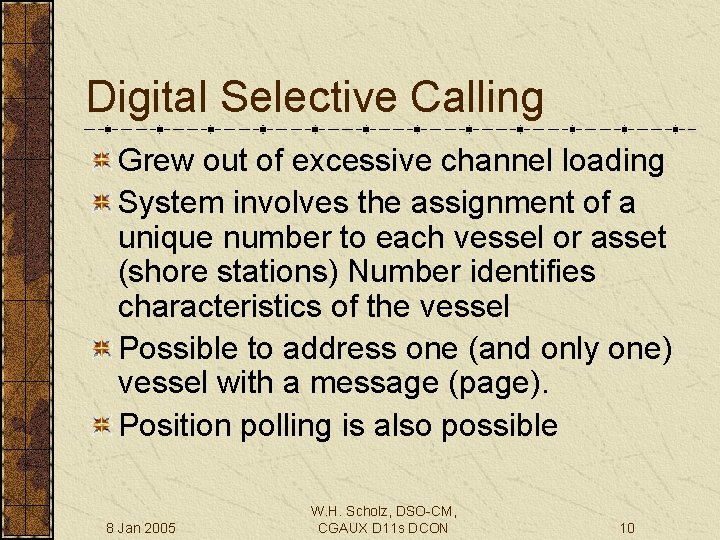 Digital Selective Calling

Grew out of excessive channel loading

System involves the assignment of a unique number to each vessel or asset (shore stations) Number identifies characteristics of the vessel

Possible to address one (and only one) vessel with a message (page).

Position polling is also possible

8 Jan 2005

W.H. Scholz, DSO-CM, CGAUX D11s DCON

10